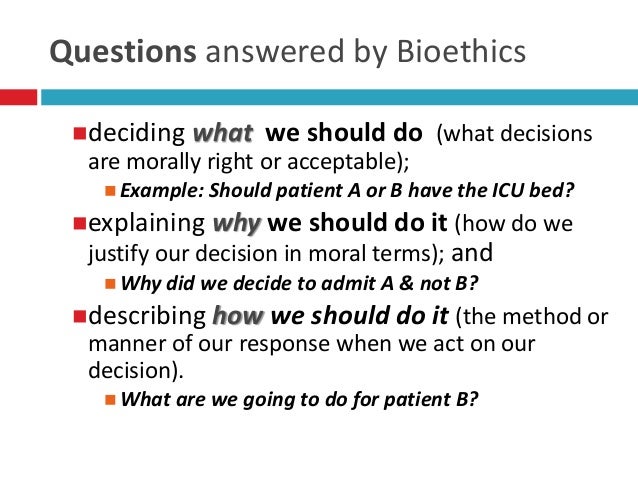 Questions answered by Bioethics

deciding what we should do (what decisions are morally right or acceptable);

Example: Should patient A or B have the ICU bed?

explaining why we should do it (how do we justify our decision in moral terms); and

Why did we decide to admit A & not B?

describing how we should do it (the method or manner of our response when we act on our decision).

What are we going to do for patient B?